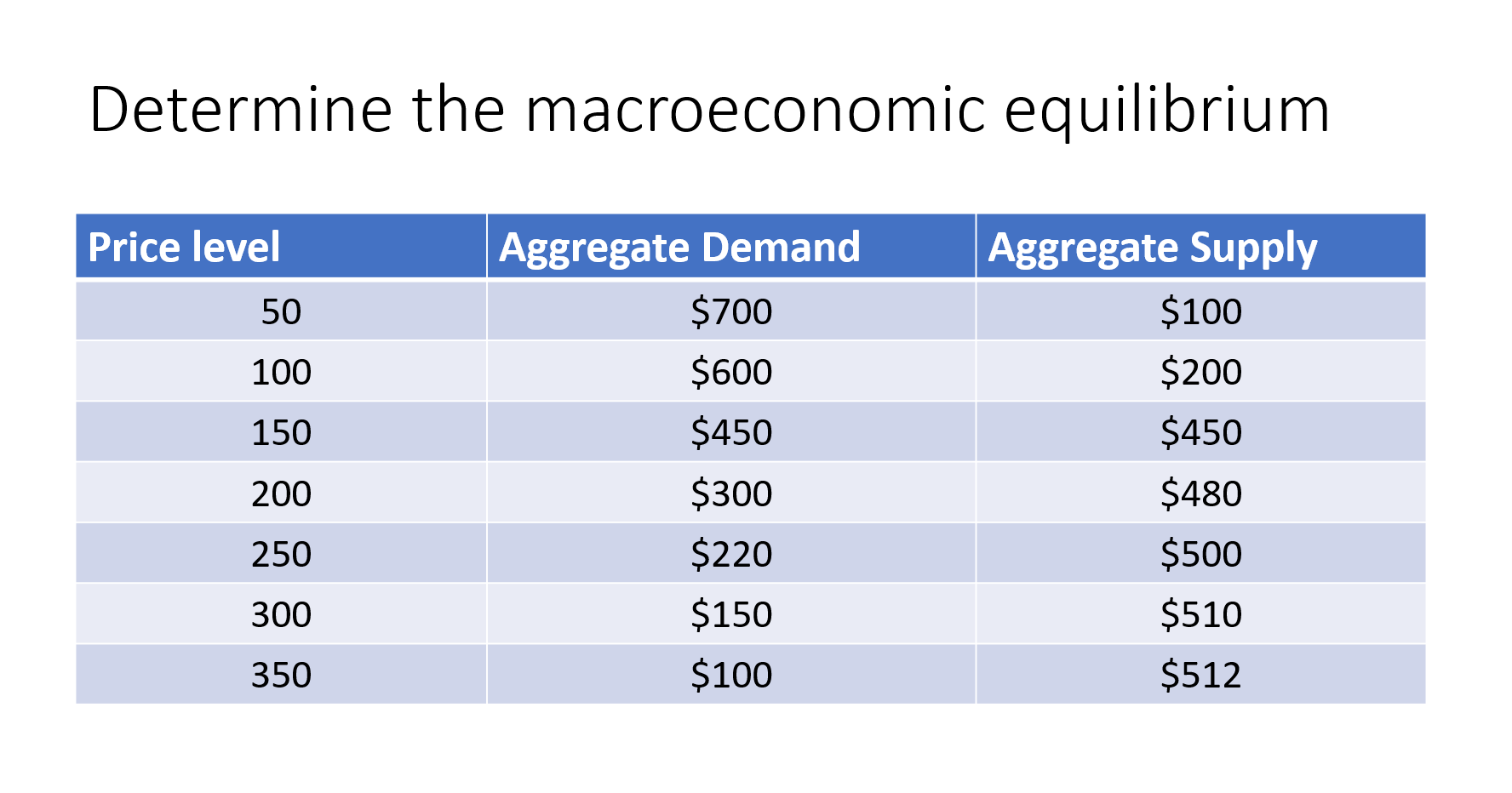 Determine the macroeconomic equilibrium

| Price level | Aggregate Demand | Aggregate Supply |
|---|---|---|
| 50 | \$700 | \$100 |
| 100 | \$600 | \$200 |
| 150 | \$450 | \$450 |
| 200 | \$300 | \$480 |
| 250 | \$220 | \$500 |
| 300 | \$150 | \$510 |
| 350 | \$100 | \$512 |